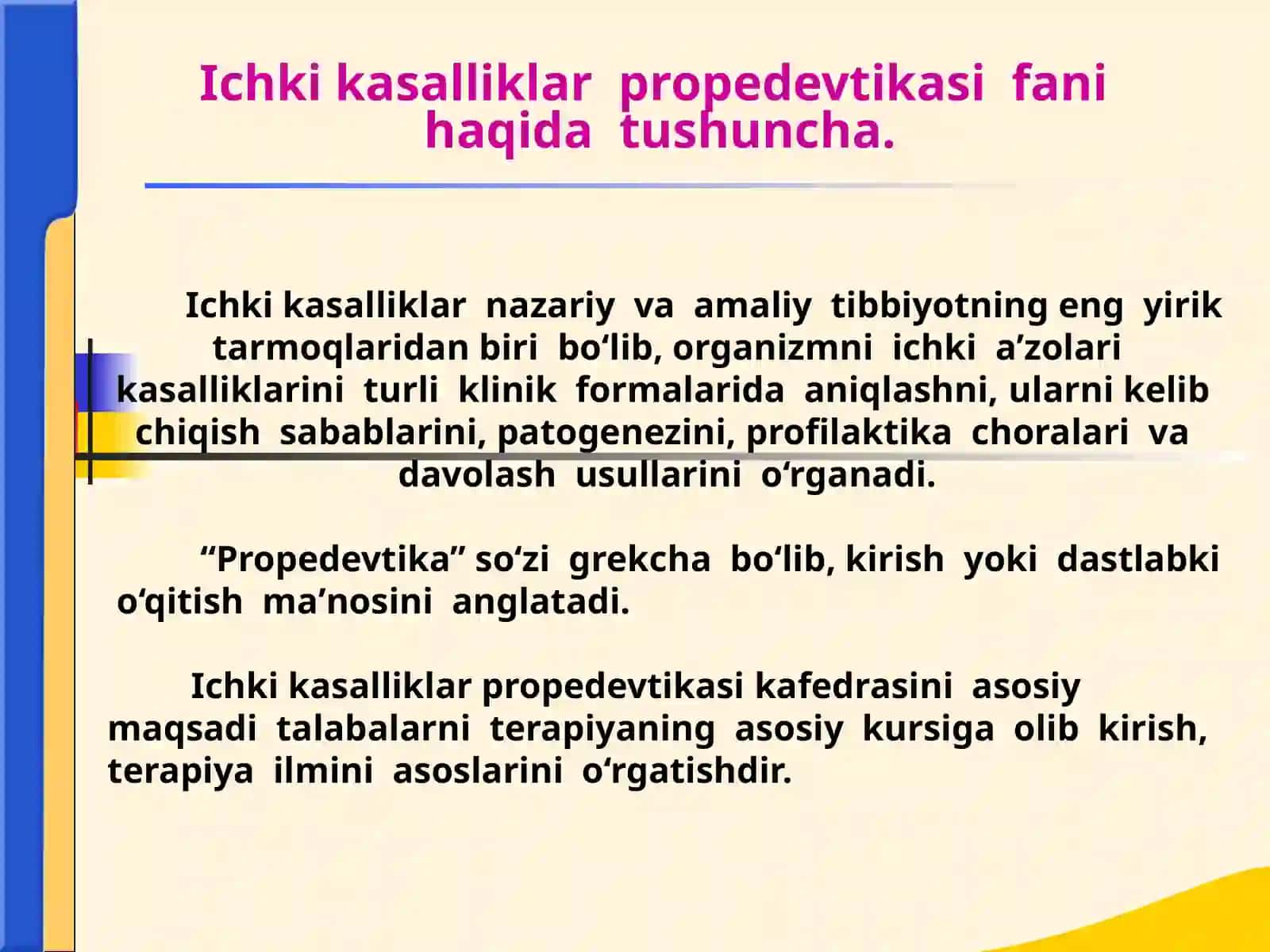 Ichki kasalliklar propedevtikasi fani haqida tushuncha.

Ichki kasalliklar nazariy va amaliy tibbiyotning eng yirik tarmoqlaridan biri bo'lib, organizmni ichki a'zolari kasalliklarini turli klinik formalarida aniqlashni, ularni kelib chiqish sabablarini, patogenezini, profilaktika choralari va davolash usullarini o'rganadi.

"Propedevtika" so'zi grekcha bo'lib, kirish yoki dastlabki o'qitish ma'nosini anglatadi.

Ichki kasalliklar propedevtikasi kafedrasini asosiy maqsadi talabalarni terapiyaning asosiy kursiga olib kirish, terapiya ilmini asoslarini o'rgatishdir.